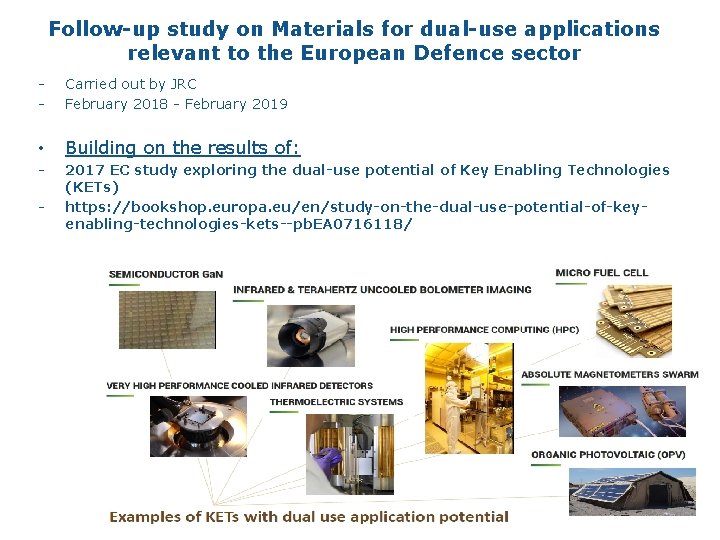 Follow-up study on Materials for dual-use applications relevant to the European Defence sector

- Carried out by JRC
- February 2018 - February 2019

• Building on the results of:
- 2017 EC study exploring the dual-use potential of Key Enabling Technologies (KETs)
- https://bookshop.europa.eu/en/study-on-the-dual-use-potential-of-key-enabling-technologies-kets--pbEA0716118/

SEMICONDUCTOR GaN
INFRARED & TERAHERTZ UNCOOLED BOLOMETER IMAGING
MICRO FUEL CELL
HIGH PERFORMANCE COMPUTING (HPC)
VERY HIGH PERFORMANCE COOLED INFRARED DETECTORS
THERMOELECTRIC SYSTEMS
ABSOLUTE MAGNETOMETERS SWARM
ORGANIC PHOTOVOLTAIC (OPV)

Examples of KETs with dual use application potential